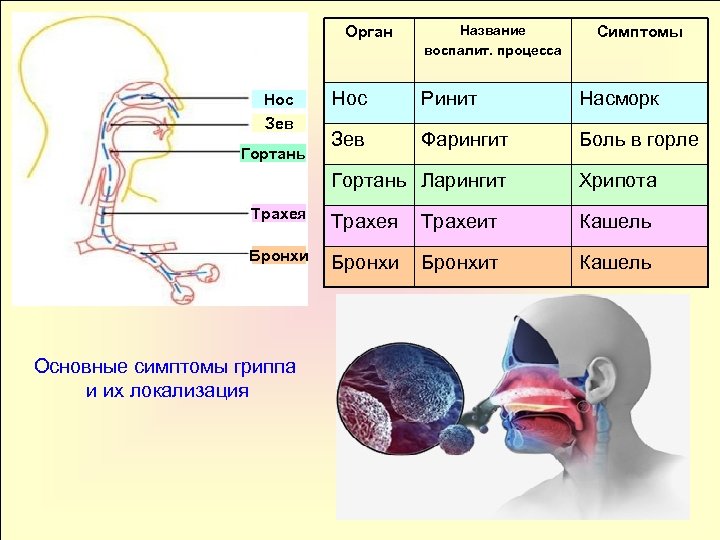 Нос
Зев
Гортань
Трахея
Бронхи

| Орган | Название воспалит. процесса | Симптомы |
|---|---|---|
| Нос | Ринит | Насморк |
| Зев | Фарингит | Боль в горле |
| Гортань | Ларингит | Хрипота |
| Трахея | Трахеит | Кашель |
| Бронхи | Бронхит | Кашель |

Основные симптомы гриппа и их локализация